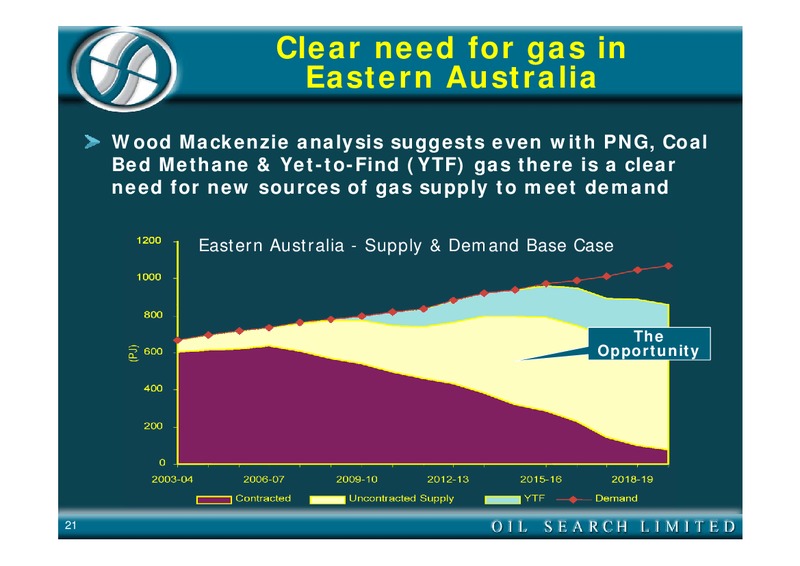 Clear need for gas in Eastern Australia

Wood Mackenzie analysis suggests even with PNG, Coal Bed Methane & Yet-to-Find (YTF) gas there is a clear need for new sources of gas supply to meet demand

Eastern Australia - Supply & Demand Base Case

1200
1000
800
600
400
200
0

(PJ)

The Opportunity

2003-04
2006-07
2009-10
2012-13
2015-16
2018-19

Contracted
Uncontracted Supply
YTF
Demand

21

OIL SEARCH LIMITED